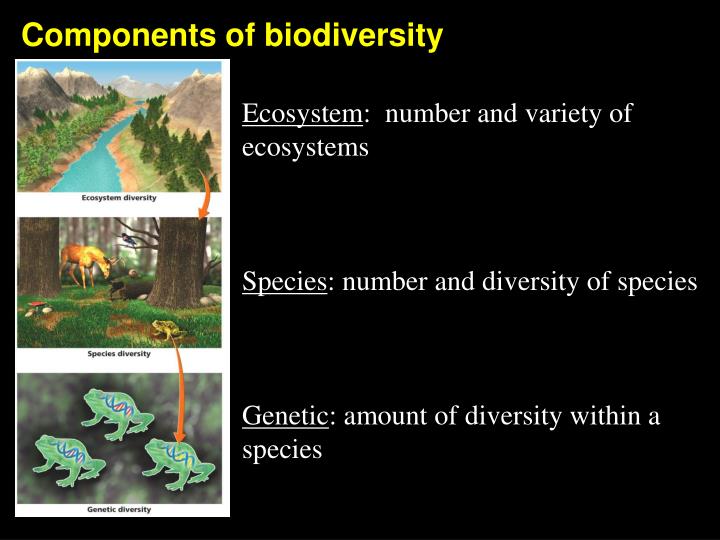 Components of biodiversity

Ecosystem diversity

Species diversity

Genetic diversity

Ecosystem: number and variety of ecosystems

Species: number and diversity of species

Genetic: amount of diversity within a species